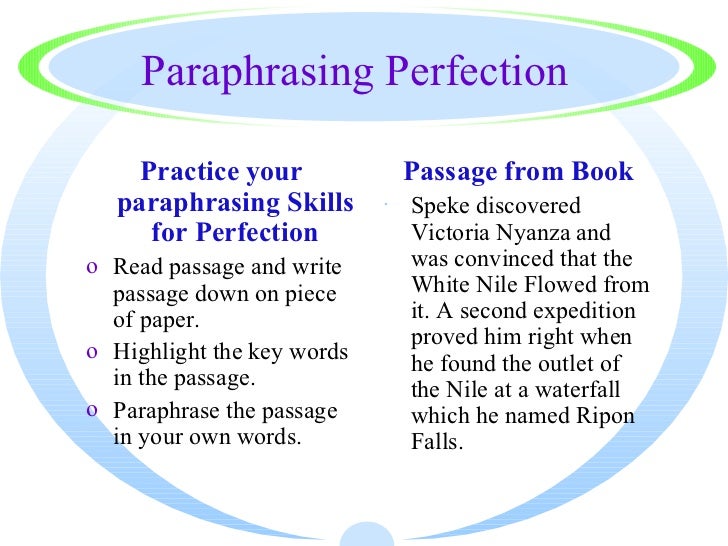 Paraphrasing Perfection

Practice your paraphrasing Skills for Perfection

o Read passage and write passage down on piece of paper.
o Highlight the key words in the passage.
o Paraphrase the passage in your own words.

Passage from Book

Speke discovered Victoria Nyanza and was convinced that the White Nile Flowed from it. A second expedition proved him right when he found the outlet of the Nile at a waterfall which he named Ripon Falls.